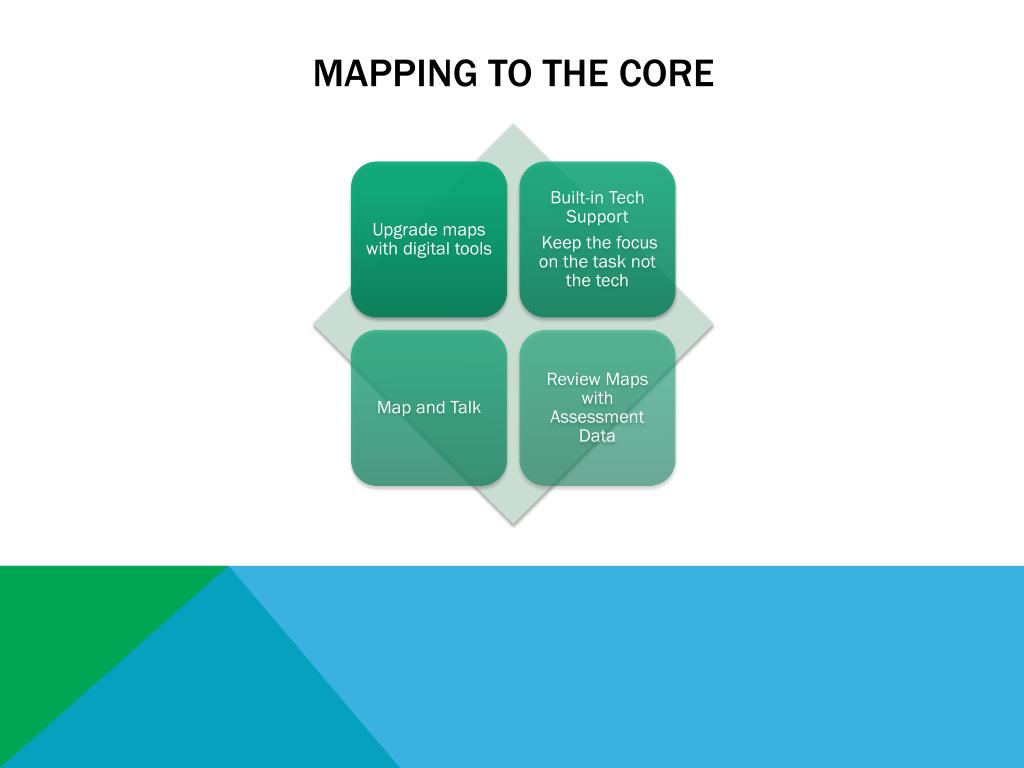 MAPPING TO THE CORE

Upgrade maps with digital tools

Built-in Tech Support

Keep the focus on the task not the tech

Map and Talk

Review Maps with Assessment Data